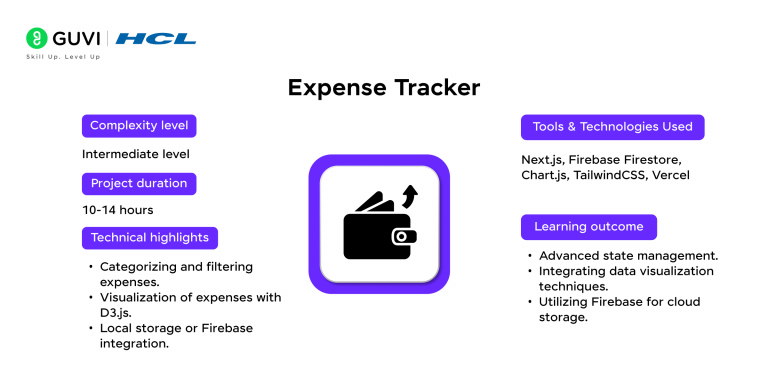 GUVI | HCL
Skill Up. Level Up

Expense Tracker

Complexity level

Intermediate level

Project duration

10-14 hours

Technical highlights

• Categorizing and filtering expenses.
• Visualization of expenses with D3.js.
• Local storage or Firebase integration.

Tools & Technologies Used

Next.js, Firebase Firestore, Chart.js, TailwindCSS, Vercel

Learning outcome

• Advanced state management.
• Integrating data visualization techniques.
• Utilizing Firebase for cloud storage.